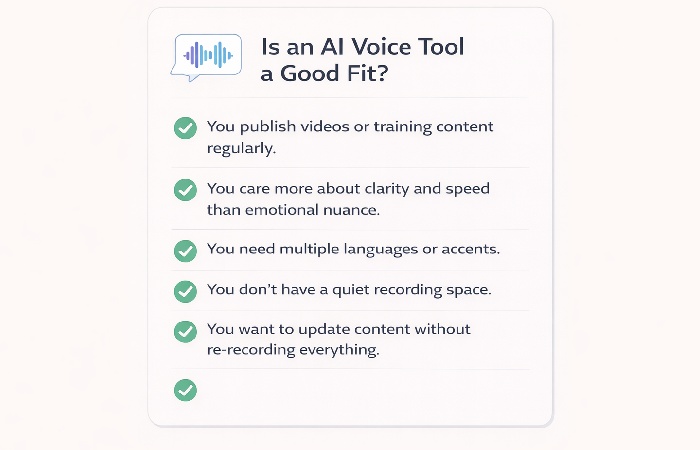 Is an AI Voice Tool a Good Fit?

You publish videos or training content regularly.

You care more about clarity and speed than emotional nuance.

You need multiple languages or accents.

You don't have a quiet recording space.

You want to update content without re-recording everything.